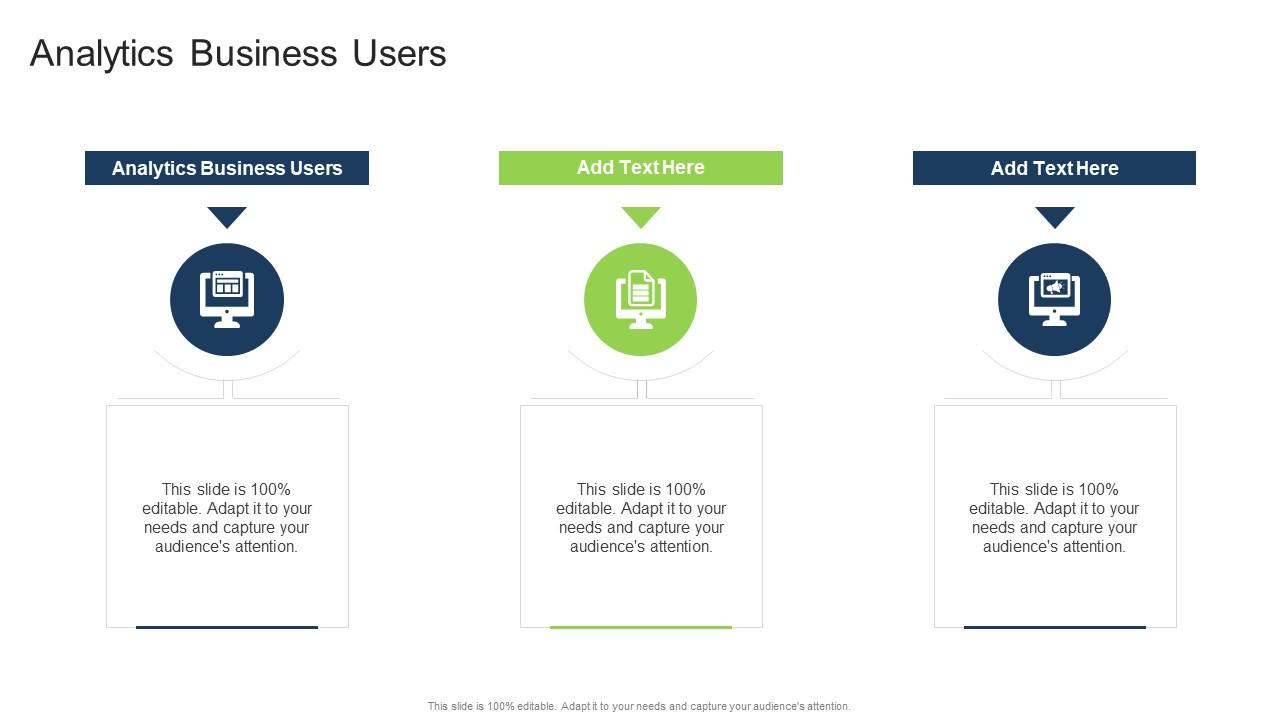 Analytics Business Users

Analytics Business Users

This slide is 100% editable. Adapt it to your needs and capture your audience's attention.

Add Text Here

This slide is 100% editable. Adapt it to your needs and capture your audience's attention.

Add Text Here

This slide is 100% editable. Adapt it to your needs and capture your audience's attention.

This slide is 100% editable. Adapt it to your needs and capture your audience's attention.